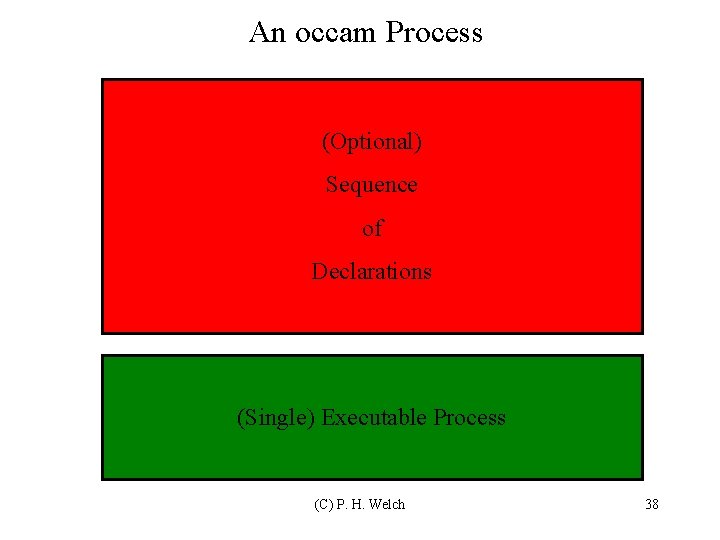 An occam Process

(Optional)
Sequence
of
Declarations

(Single) Executable Process

(C) P. H. Welch

38